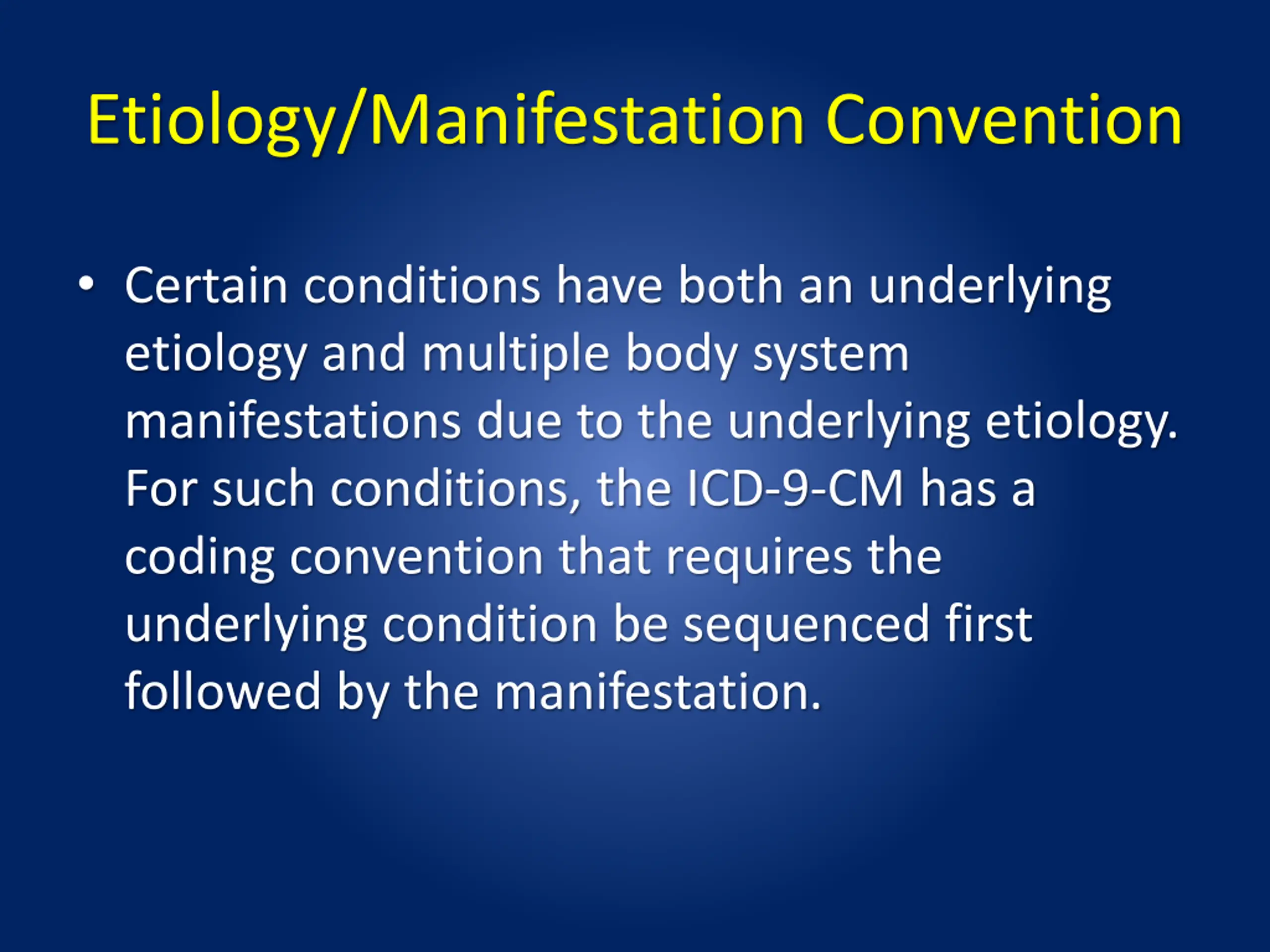 Etiology/Manifestation Convention

• Certain conditions have both an underlying etiology and multiple body system manifestations due to the underlying etiology. For such conditions, the ICD-9-CM has a coding convention that requires the underlying condition be sequenced first followed by the manifestation.